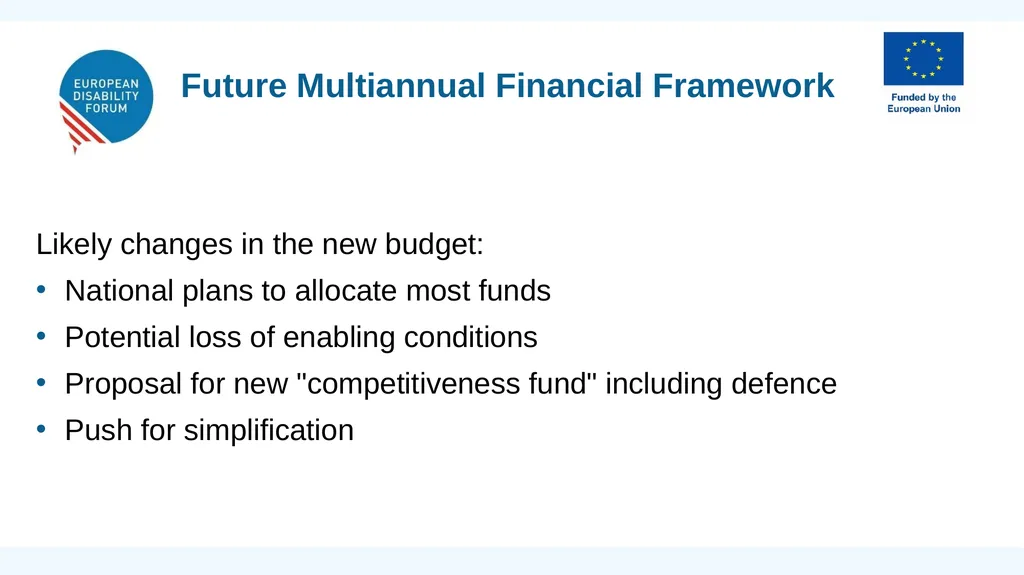 EUROPEAN DISABILITY FORUM

Future Multiannual Financial Framework

Funded by the European Union

Likely changes in the new budget:
• National plans to allocate most funds
• Potential loss of enabling conditions
• Proposal for new "competitiveness fund" including defence
• Push for simplification